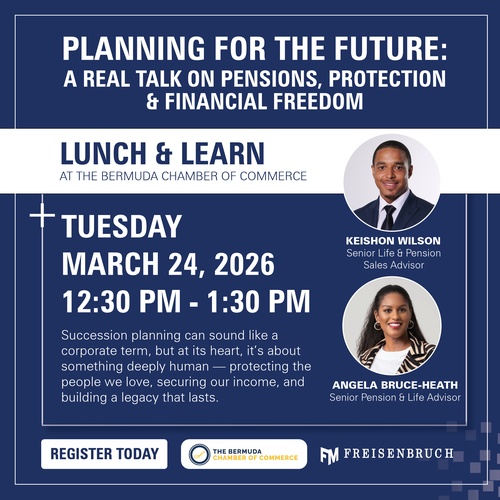 PLANNING FOR THE FUTURE:
A REAL TALK ON PENSIONS, PROTECTION & FINANCIAL FREEDOM

LUNCH & LEARN
AT THE BERMUDA CHAMBER OF COMMERCE

TUESDAY
MARCH 24, 2026
12:30 PM - 1:30 PM

Succession planning can sound like a corporate term, but at its heart, it's about something deeply human — protecting the people we love, securing our income, and building a legacy that lasts.

KEISHON WILSON
Senior Life & Pension Sales Advisor

ANGELA BRUCE-HEATH
Senior Pension & Life Advisor

REGISTER TODAY

THE BERMUDA CHAMBER OF COMMERCE

FM FREISENBRUCH